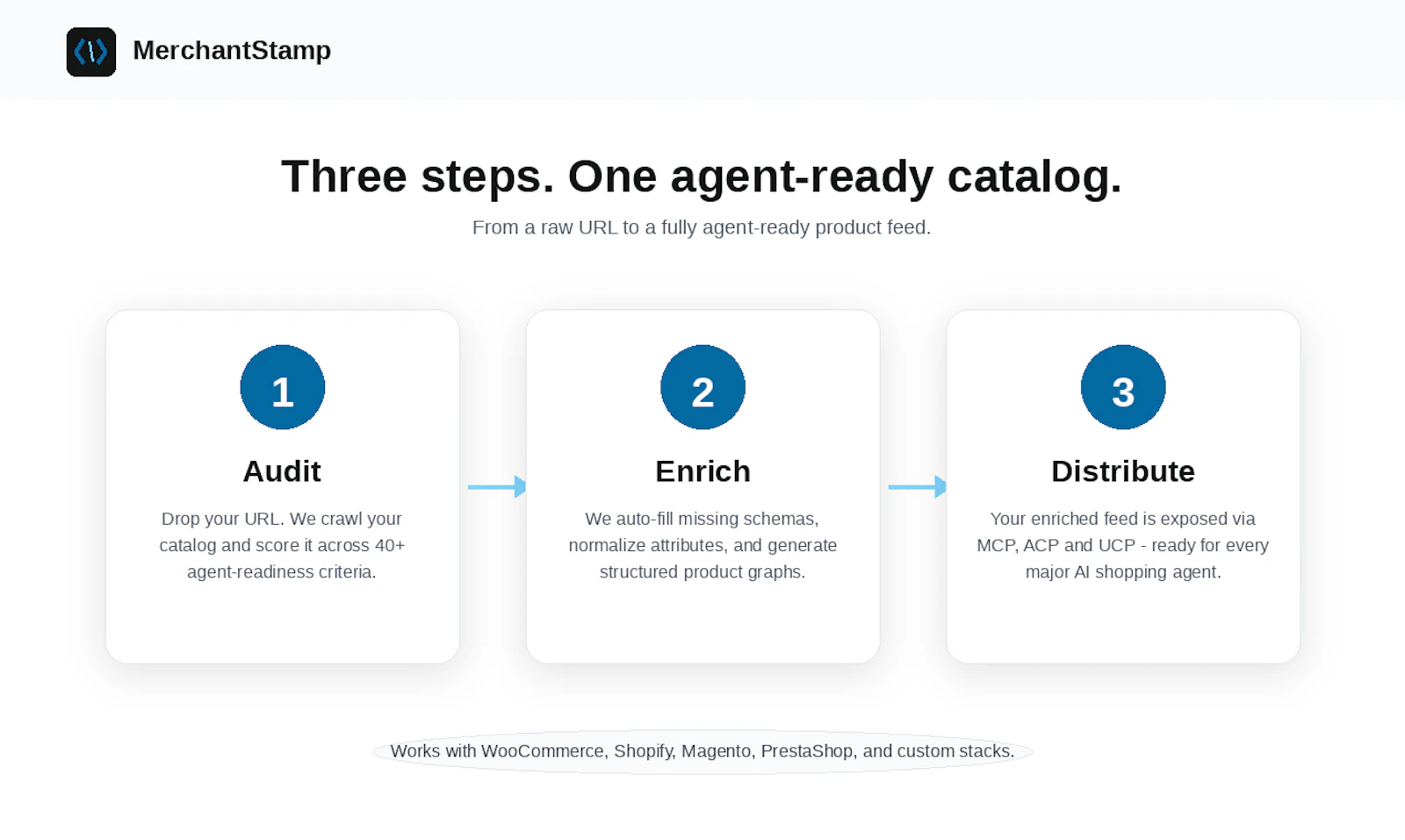 MerchantStamp

Three steps. One agent-ready catalog.

From a raw URL to a fully agent-ready product feed.

1

Audit

Drop your URL. We crawl your catalog and score it across 40+ agent-readiness criteria.

2

Enrich

We auto-fill missing schemas, normalize attributes, and generate structured product graphs.

3

Distribute

Your enriched feed is exposed via MCP, ACP and UCP - ready for every major AI shopping agent.

Works with WooCommerce, Shopify, Magento, PrestaShop, and custom stacks.